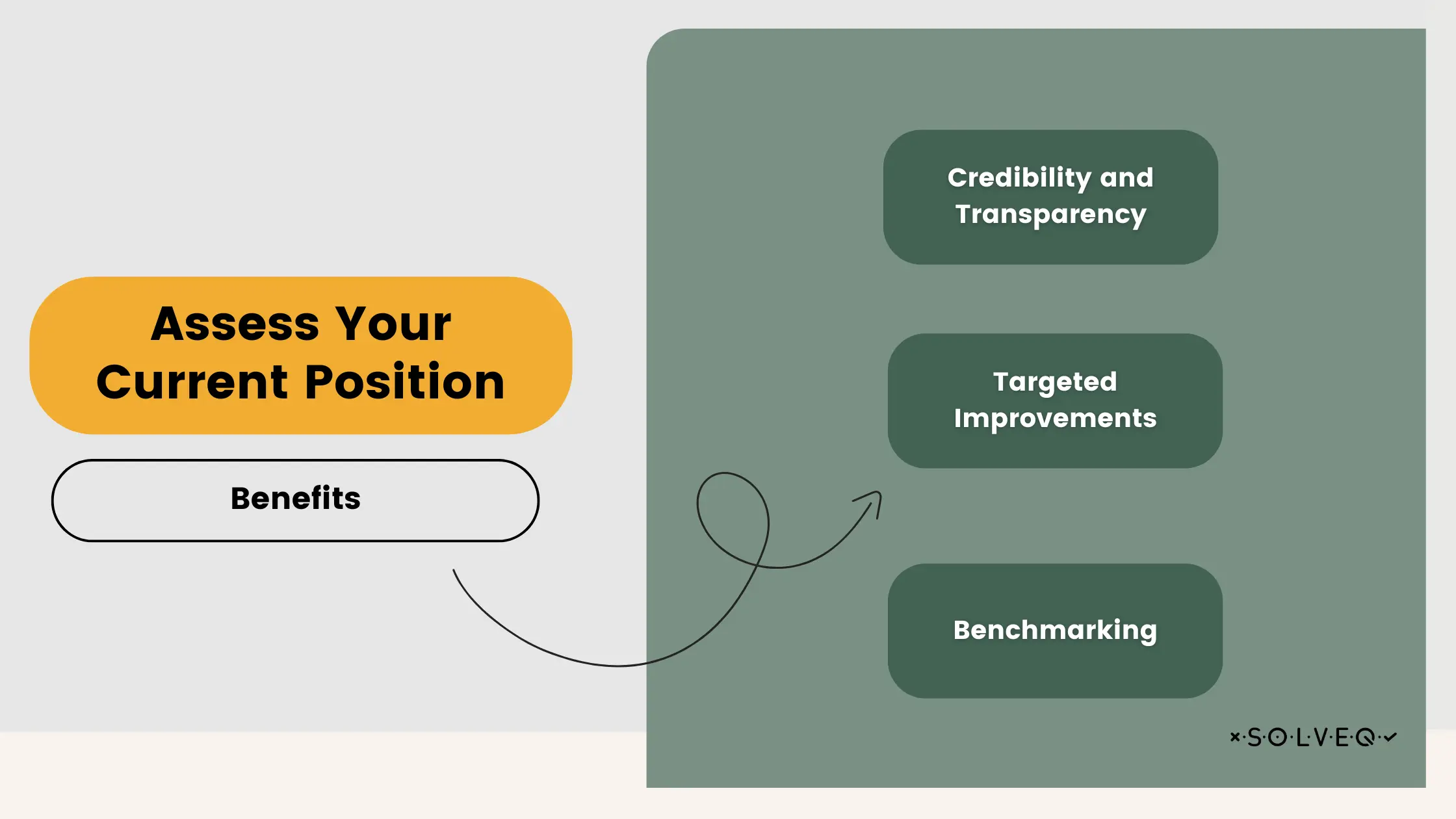 Assess Your Current Position

Benefits

Credibility and Transparency

Targeted Improvements

Benchmarking

×·S·O·L·V·E·Q·✓